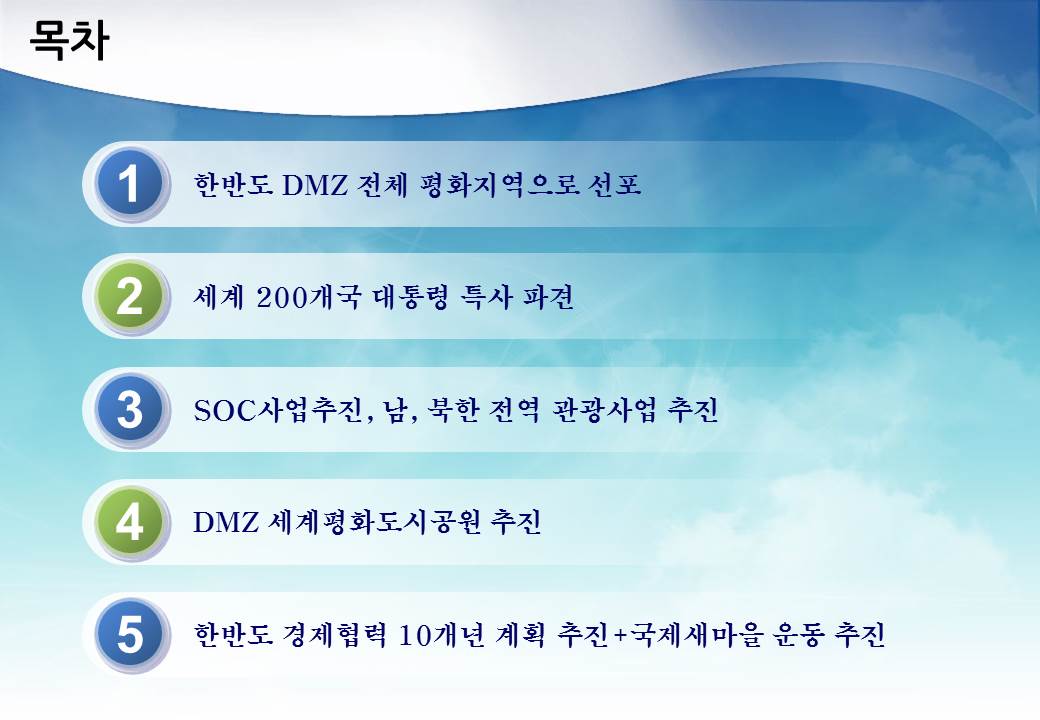 목차

1 한반도 DMZ 전체 평화지역으로 선포

2 세계 200개국 대통령 특사 파견

3 SOC사업추진, 남, 북한 전역 관광사업 추진

4 DMZ 세계평화도시공원 추진

5 한반도 경제협력 10개년 계획 추진+국제새마을 운동 추진